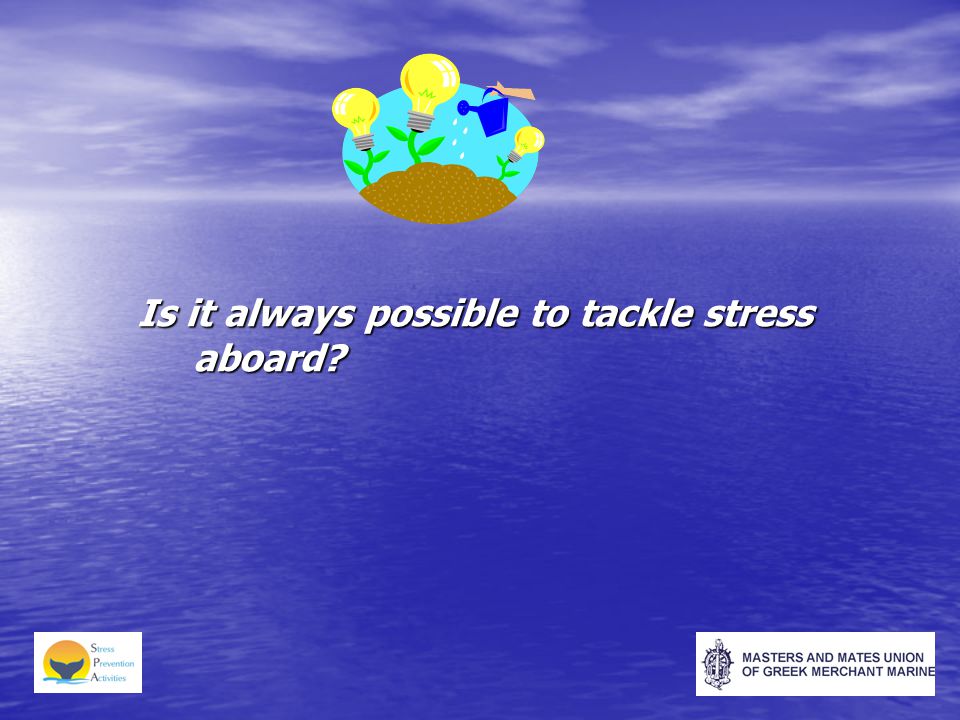 Is it always possible to tackle stress aboard?

Stress
Prevention
Activities

MASTERS AND MATES UNION
OF GREEK MERCHANT MARINE